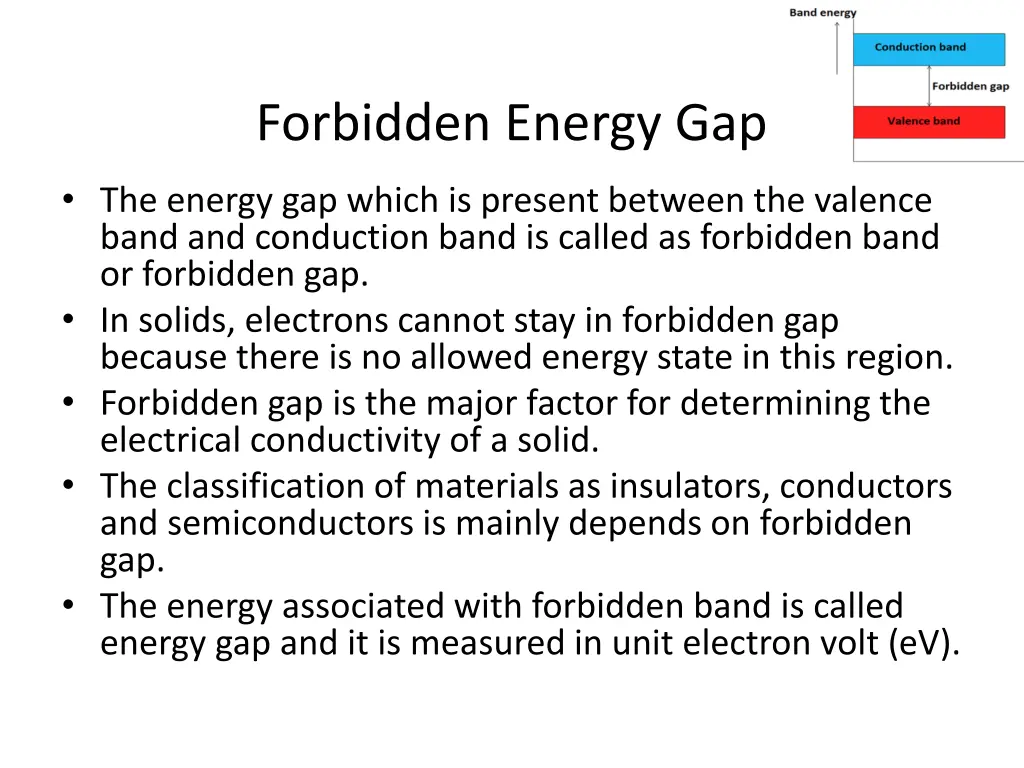 Band energy

Conduction band

Forbidden gap

Valence band

Forbidden Energy Gap

• The energy gap which is present between the valence band and conduction band is called as forbidden band or forbidden gap.
• In solids, electrons cannot stay in forbidden gap because there is no allowed energy state in this region.
• Forbidden gap is the major factor for determining the electrical conductivity of a solid.
• The classification of materials as insulators, conductors and semiconductors is mainly depends on forbidden gap.
• The energy associated with forbidden band is called energy gap and it is measured in unit electron volt (eV).